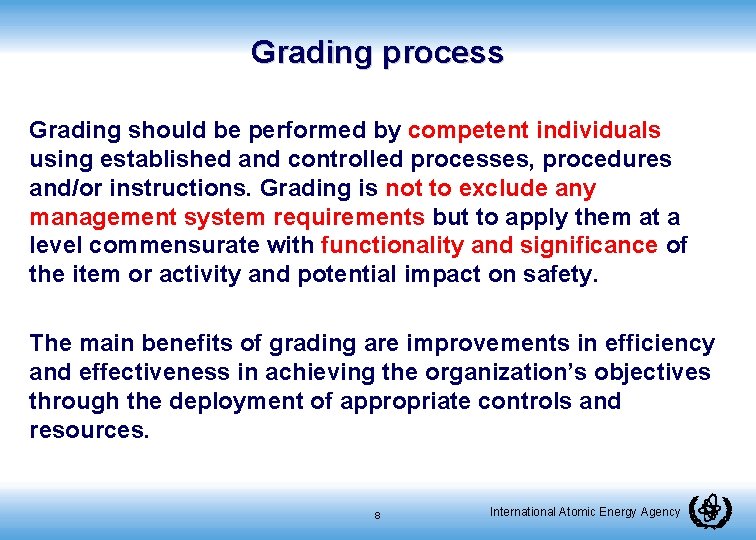 Grading process

Grading should be performed by competent individuals using established and controlled processes, procedures and/or instructions. Grading is not to exclude any management system requirements but to apply them at a level commensurate with functionality and significance of the item or activity and potential impact on safety.

The main benefits of grading are improvements in efficiency and effectiveness in achieving the organization's objectives through the deployment of appropriate controls and resources.

8

International Atomic Energy Agency